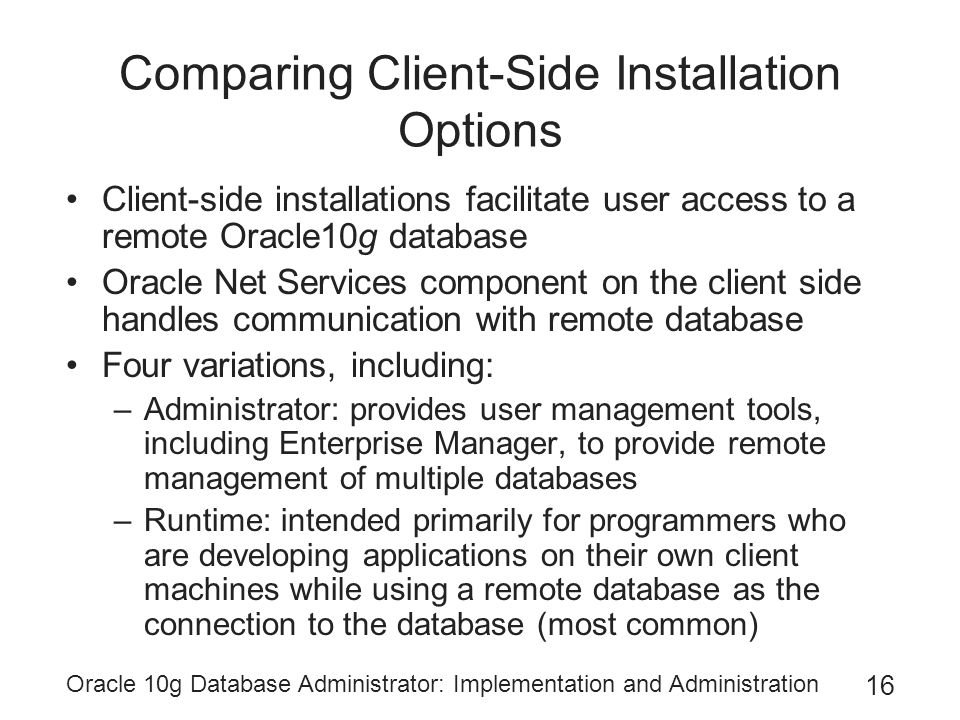 Comparing Client-Side Installation Options

• Client-side installations facilitate user access to a remote Oracle10g database
• Oracle Net Services component on the client side handles communication with remote database
• Four variations, including:
– Administrator: provides user management tools, including Enterprise Manager, to provide remote management of multiple databases
– Runtime: intended primarily for programmers who are developing applications on their own client machines while using a remote database as the connection to the database (most common)

Oracle 10g Database Administrator: Implementation and Administration 16